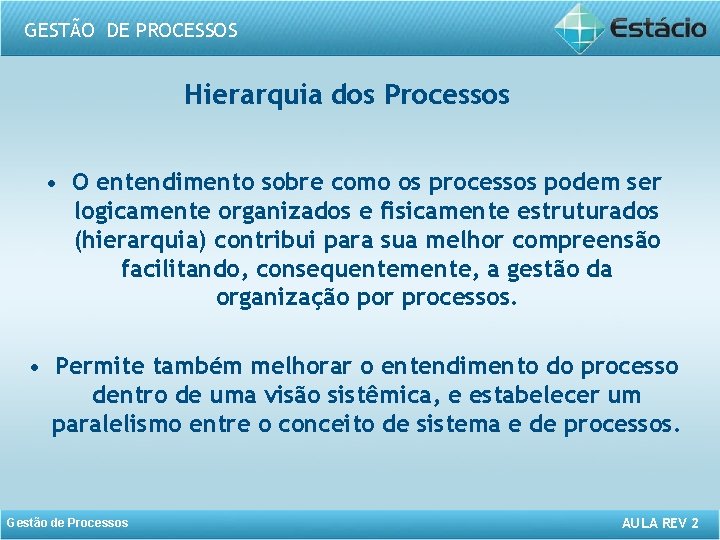 GESTÃO DE PROCESSOS

Estácio

Hierarquia dos Processos

• O entendimento sobre como os processos podem ser logicamente organizados e fisicamente estruturados (hierarquia) contribui para sua melhor compreensão facilitando, consequentemente, a gestão da organização por processos.

• Permite também melhorar o entendimento do processo dentro de uma visão sistêmica, e estabelecer um paralelismo entre o conceito de sistema e de processos.

Gestão de Processos

AULA REV 2